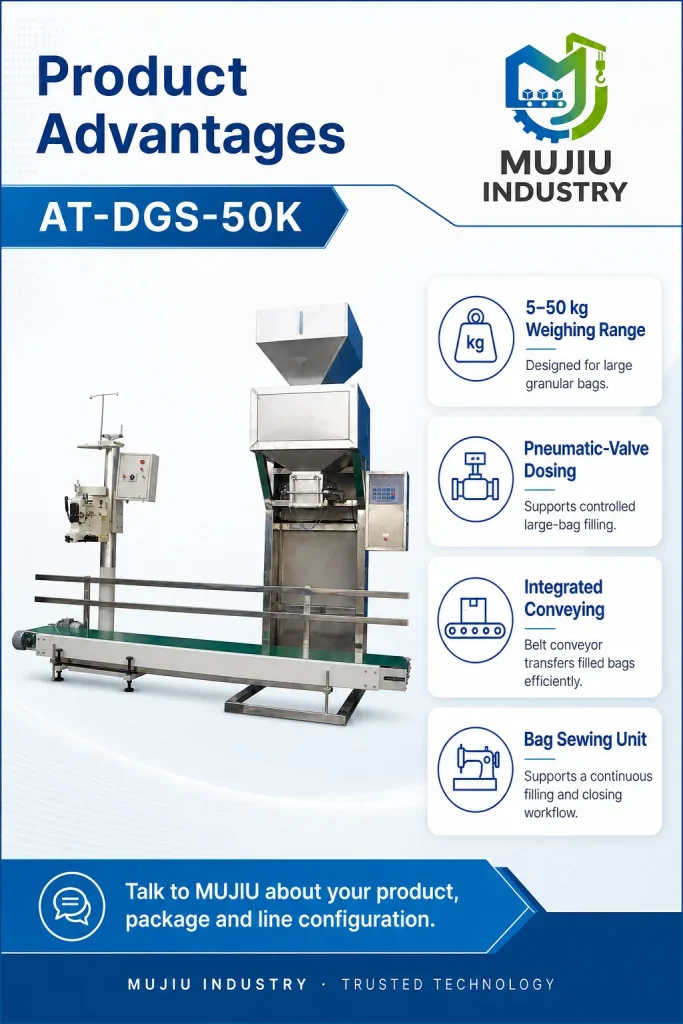 Product Advantages

MUJIU INDUSTRY

AT-DGS-50K

kg

5–50 kg Weighing Range

Designed for large granular bags.

Pneumatic-Valve Dosing

Supports controlled large-bag filling.

Integrated Conveying

Belt conveyor transfers filled bags efficiently.

Bag Sewing Unit

Supports a continuous filling and closing workflow.

Talk to MUJIU about your product, package and line configuration.

MUJIU INDUSTRY · TRUSTED TECHNOLOGY